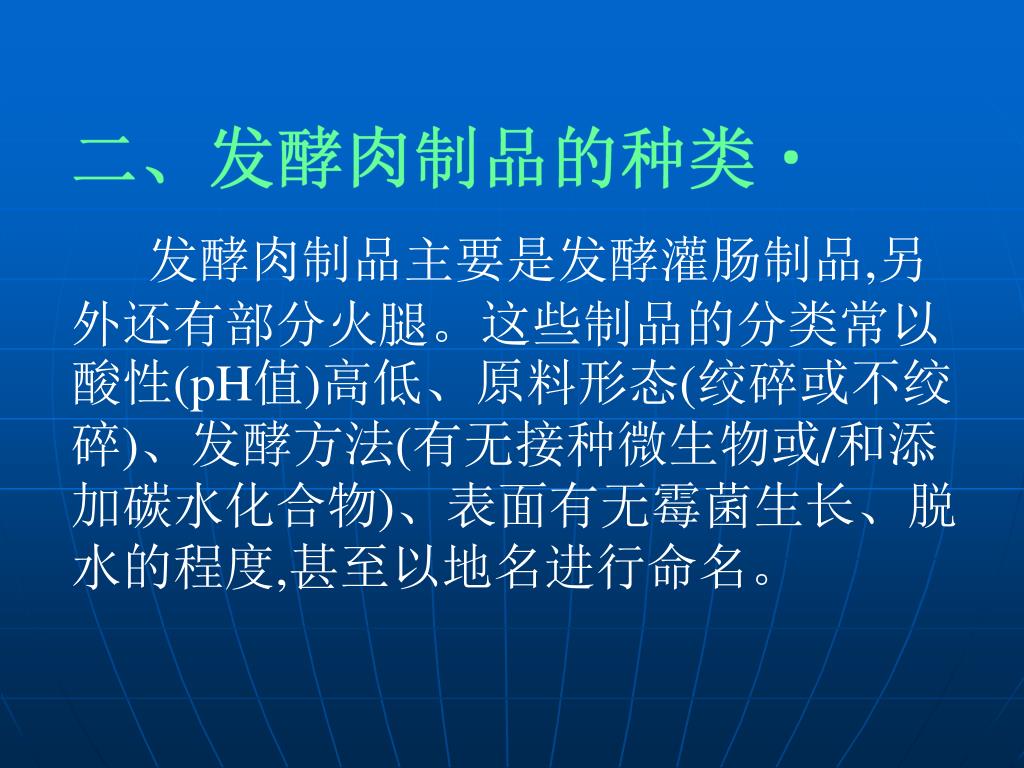 二、发酵肉制品的种类·

发酵肉制品主要是发酵灌肠制品,另外还有部分火腿。这些制品的分类常以酸性(pH值)高低、原料形态(绞碎或不绞碎)、发酵方法(有无接种微生物或/和添加碳水化合物)、表面有无霉菌生长、脱水的程度,甚至以地名进行命名。